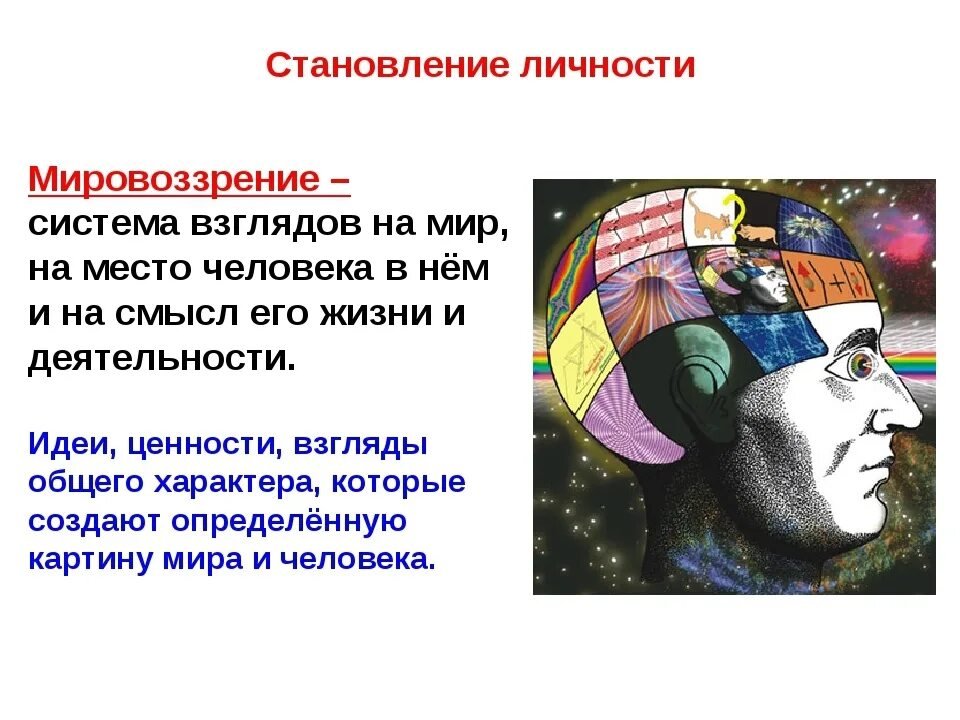 Становление личности

Мировоззрение – система взглядов на мир, на место человека в нём и на смысл его жизни и деятельности.

Идеи, ценности, взгляды общего характера, которые создают определённую картину мира и человека.